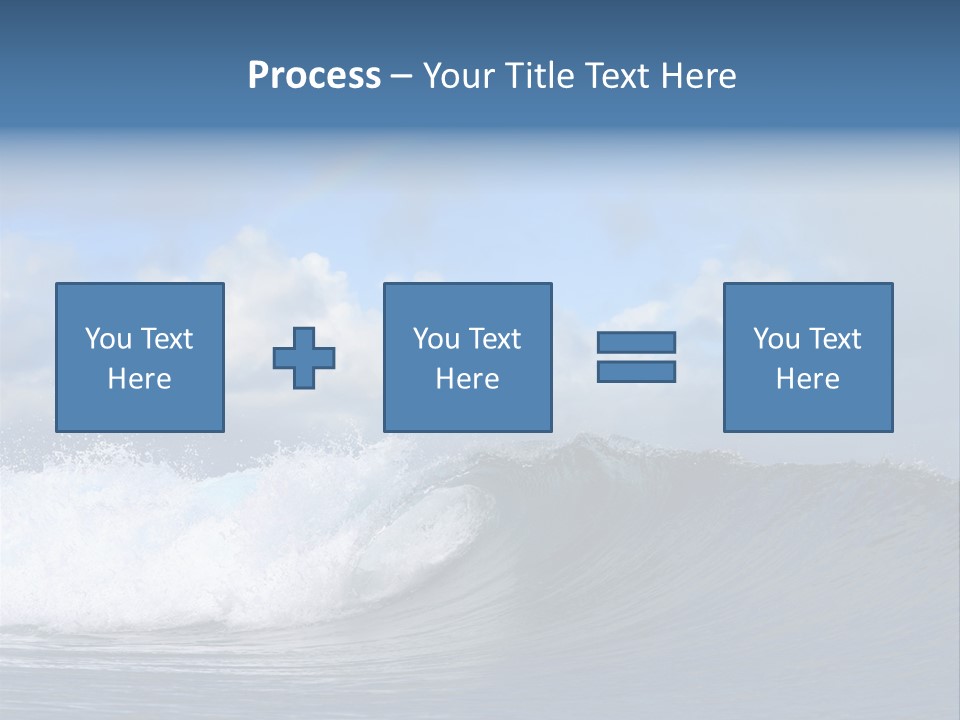 Process – Your Title Text Here

You Text Here

You Text Here

You Text Here